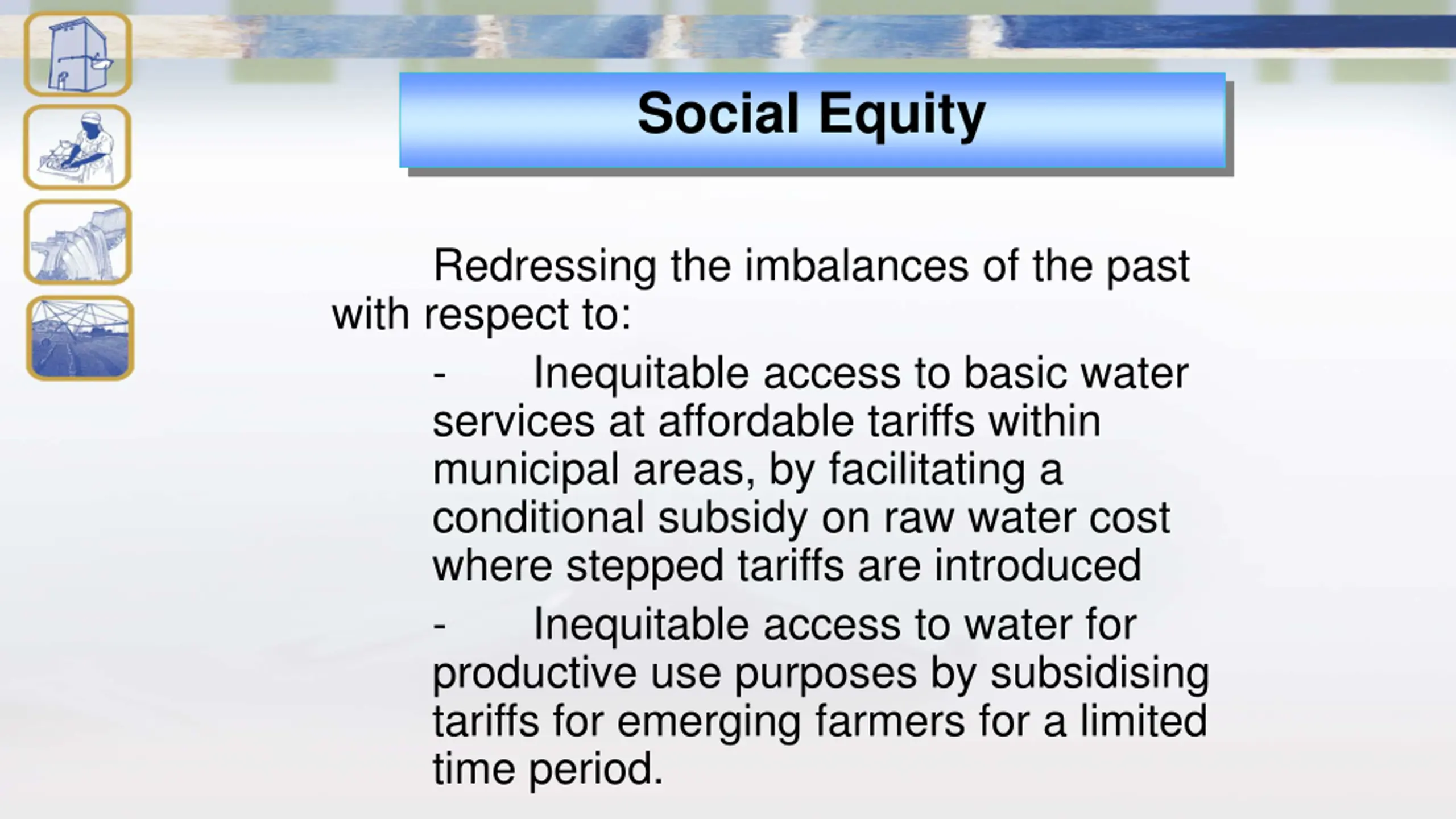 Social Equity

Redressing the imbalances of the past with respect to:

- Inequitable access to basic water services at affordable tariffs within municipal areas, by facilitating a conditional subsidy on raw water cost where stepped tariffs are introduced

- Inequitable access to water for productive use purposes by subsidising tariffs for emerging farmers for a limited time period.